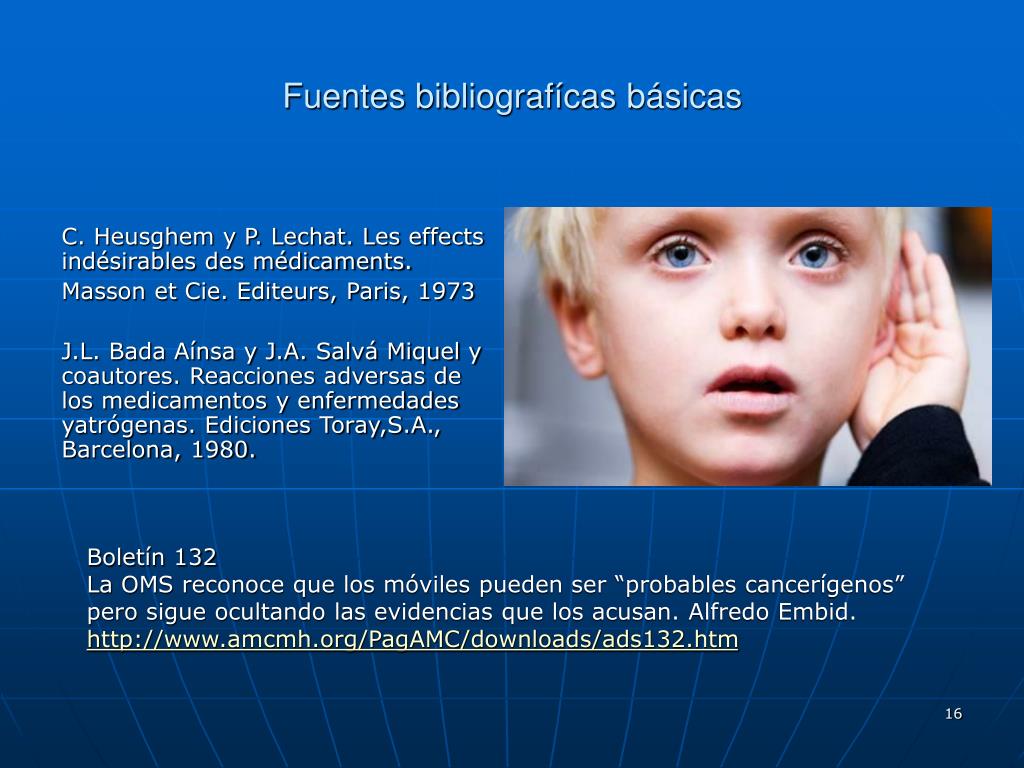 Fuentes bibliografícas básicas

C. Heusghem y P. Lechat. Les effects indésirables des médicaments.

Masson et Cie. Editeurs, Paris, 1973

J.L. Bada Aínsa y J.A. Salvá Miquel y coautores. Reacciones adversas de los medicamentos y enfermedades yatrógenas. Ediciones Toray,S.A., Barcelona, 1980.

Boletín 132
La OMS reconoce que los móviles pueden ser “probables cancerígenos” pero sigue ocultando las evidencias que los acusan. Alfredo Embid.
http://www.amcmh.org/PagAMC/downloads/ads132.htm

16